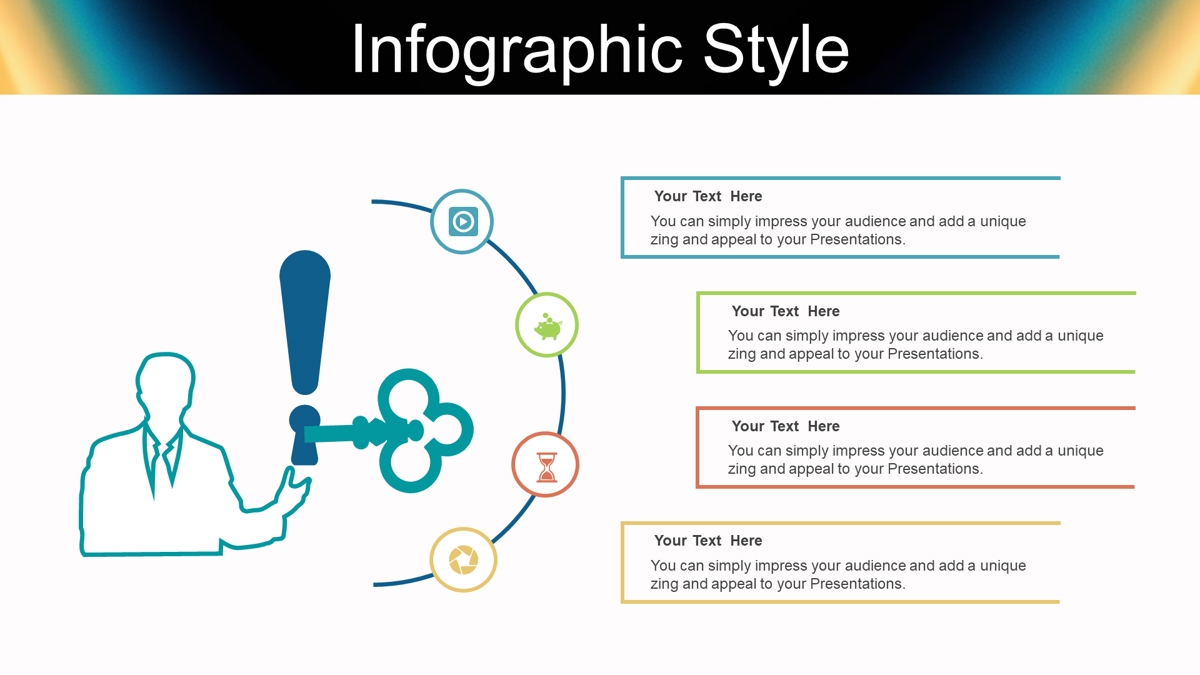 Infographic Style

Your Text Here

You can simply impress your audience and add a unique zing and appeal to your Presentations.

Your Text Here

You can simply impress your audience and add a unique zing and appeal to your Presentations.

Your Text Here

You can simply impress your audience and add a unique zing and appeal to your Presentations.

Your Text Here

You can simply impress your audience and add a unique zing and appeal to your Presentations.